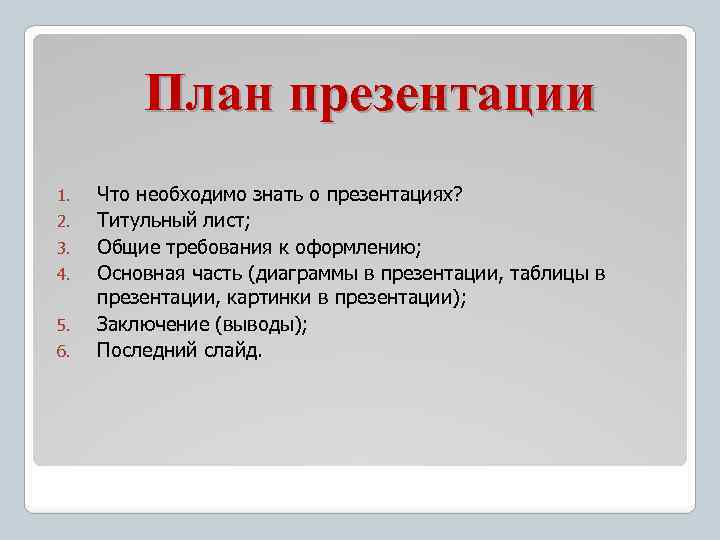 План презентации

1. Что необходимо знать о презентациях?
2. Титульный лист;
3. Общие требования к оформлению;
4. Основная часть (диаграммы в презентации, таблицы в презентации, картинки в презентации);
5. Заключение (выводы);
6. Последний слайд.